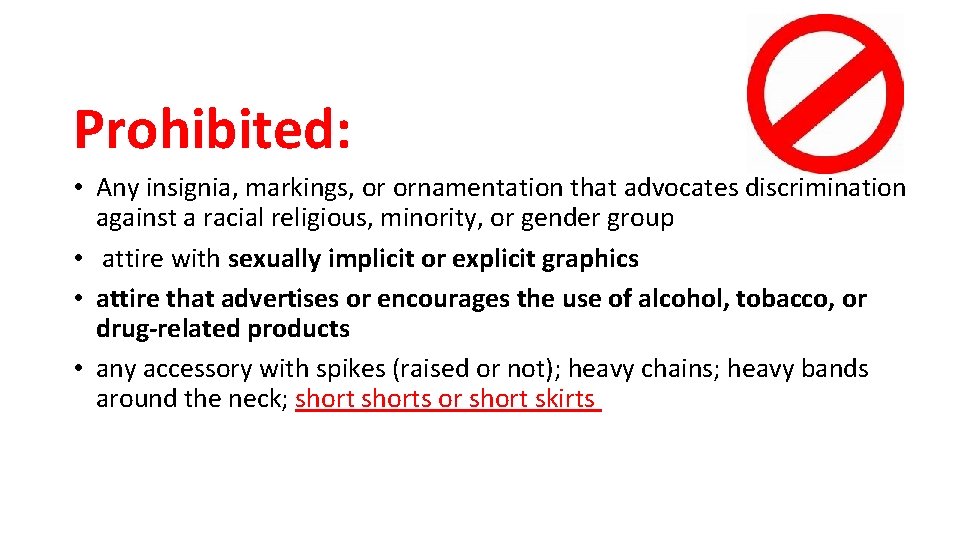 Prohibited:

• Any insignia, markings, or ornamentation that advocates discrimination against a racial religious, minority, or gender group
• attire with sexually implicit or explicit graphics
• attire that advertises or encourages the use of alcohol, tobacco, or drug-related products
• any accessory with spikes (raised or not); heavy chains; heavy bands around the neck; short shorts or short skirts